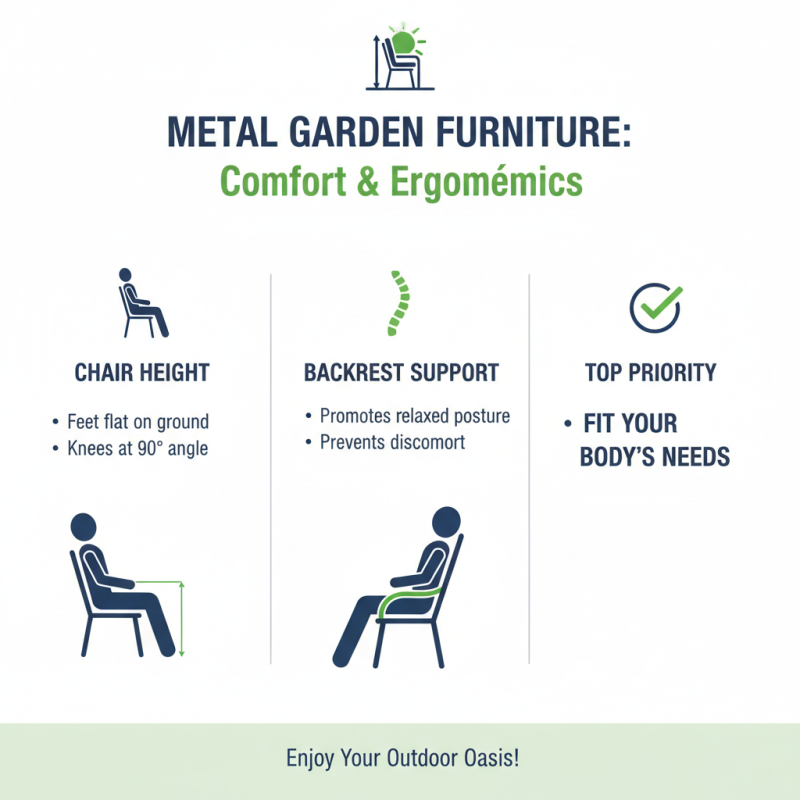 METAL GARDEN FURNITURE:
Comfort & Ergomémics

CHAIR HEIGHT

• Feet flat on ground
• Knees at 90° angle

BACKREST SUPPORT

• Promotes relaxed posture
• Prevents discomort

TOP PRIORITY

• FIT YOUR BODY'S NEEDS

Enjoy Your Outdoor Oasis!